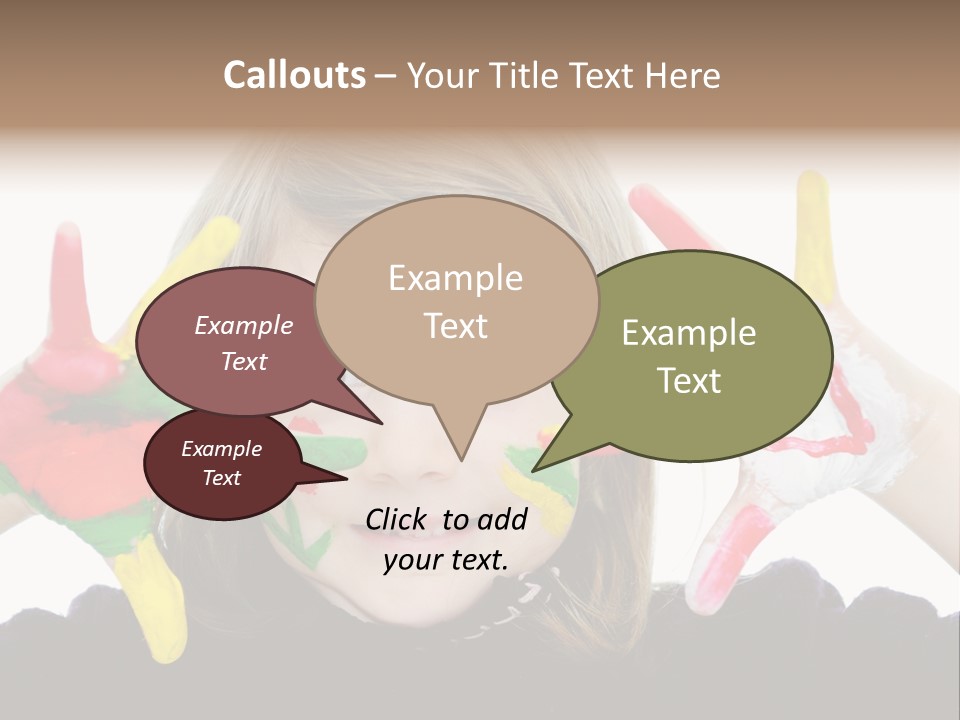 Callouts – Your Title Text Here

Example Text

Example Text

Example Text

Example Text

Click to add your text.